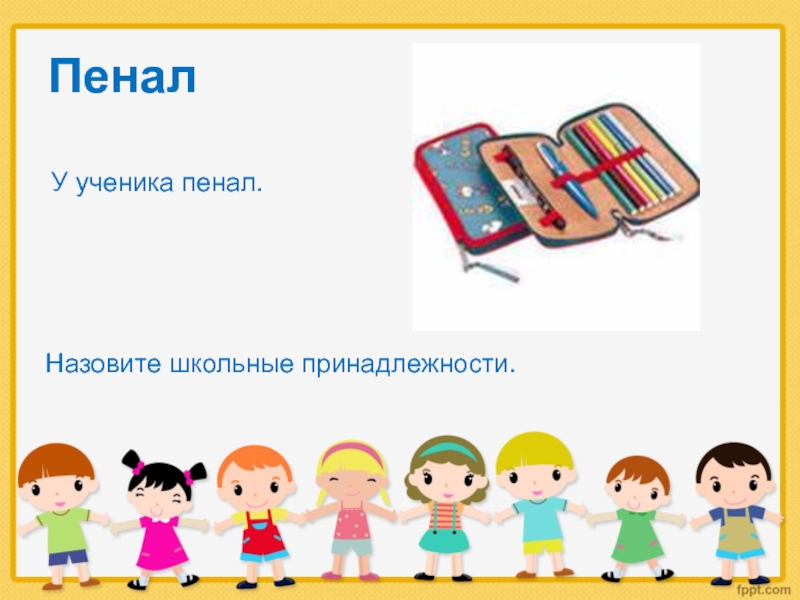 Пенал

У ученика пенал.

Назовите школьные принадлежности.

fppt.com